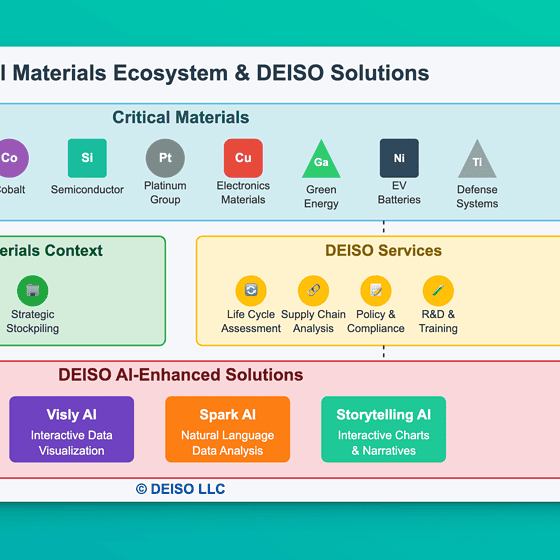 l Materials Ecosystem & DEISO Solutions

Critical Materials

Co
Cobalt

Si
Semiconductor

Pt
Platinum Group

Cu
Electronics Materials

Ga
Green Energy

Ni
EV Batteries

Ti
Defense Systems

erials Context

Strategic Stockpiling

DEISO Services

Life Cycle Assessment

Supply Chain Analysis

Policy & Compliance

R&D & Training

DEISO AI-Enhanced Solutions

Visly AI
Interactive Data Visualization

Spark AI
Natural Language Data Analysis

Storytelling AI
Interactive Charts & Narratives

© DEISO LLC